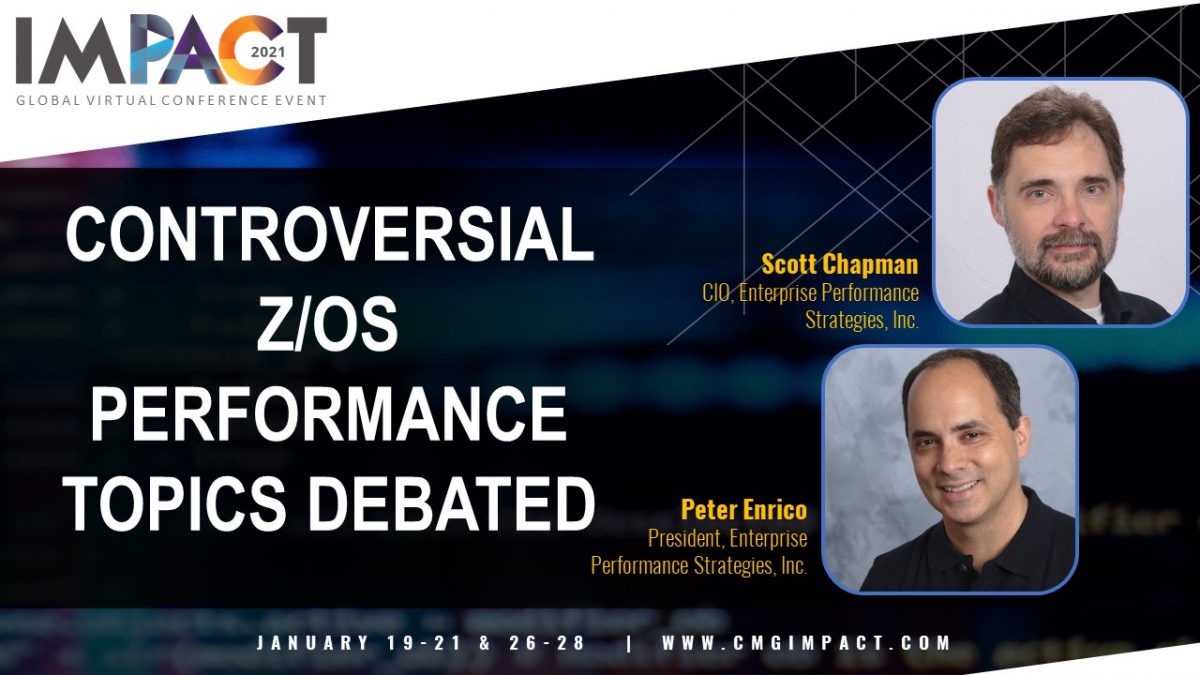 IMPACT 2021
GLOBAL VIRTUAL CONFERENCE EVENT

CONTROVERSIAL Z/OS PERFORMANCE TOPICS DEBATED

Scott Chapman
CIO, Enterprise Performance Strategies, Inc.

Peter Enrico
President, Enterprise Performance Strategies, Inc.

JANUARY 19-21 & 26-28 | WWW.CMGIMPACT.COM